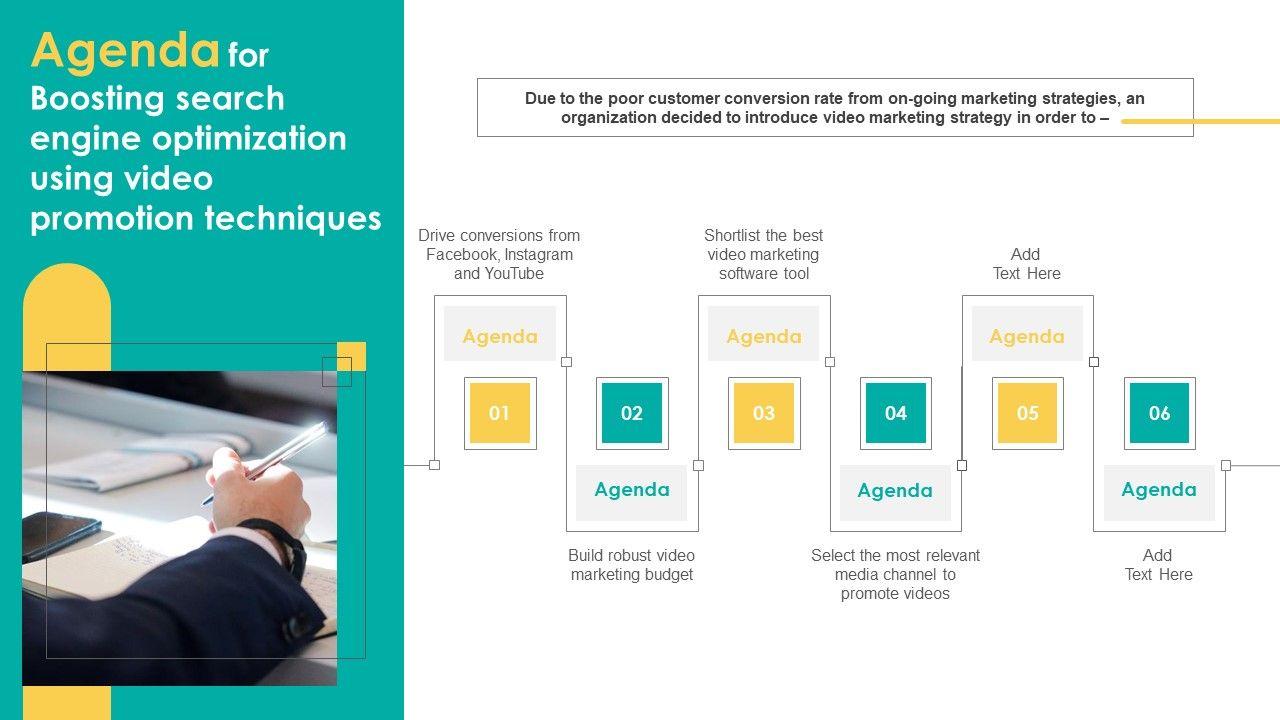 Agenda for Boosting search engine optimization using video promotion techniques

Due to the poor customer conversion rate from on-going marketing strategies, an organization decided to introduce video marketing strategy in order to –

Drive conversions from Facebook, Instagram and YouTube

Agenda

01

02

Agenda

Build robust video marketing budget

Shortlist the best video marketing software tool

Agenda

03

04

Agenda

Select the most relevant media channel to promote videos

Add Text Here

Agenda

05

06

Agenda

Add Text Here